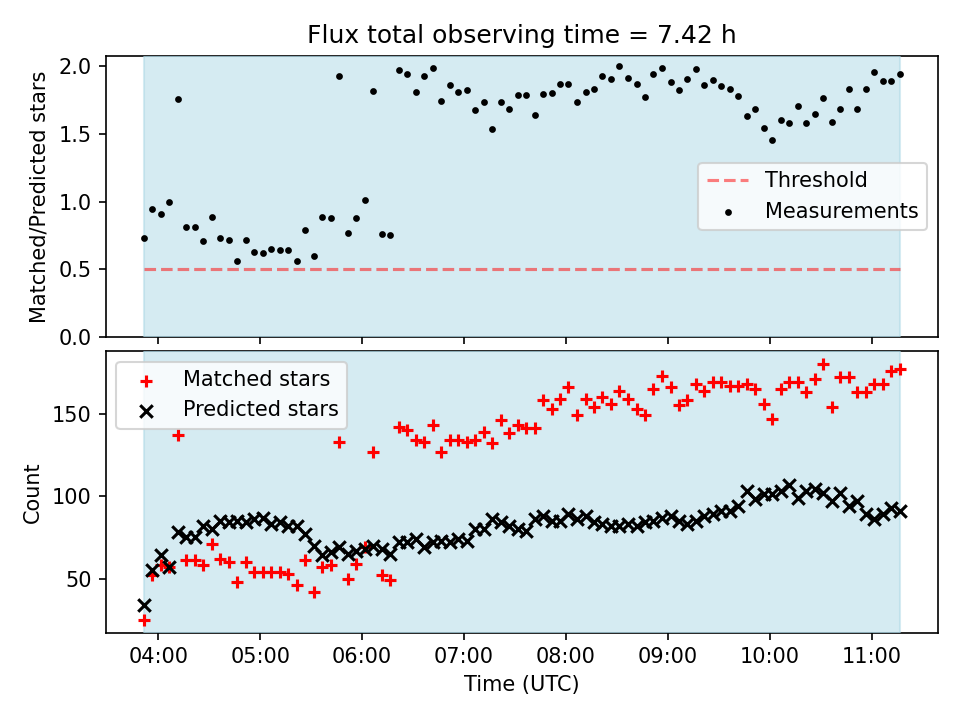 Flux total observing time = 7.42 h

Matched/Predicted stars

2.0
1.5
1.0
0.5
0.0

Threshold
Measurements

Matched stars
Predicted stars

Count

150
100
50

04:00
05:00
06:00
07:00
08:00
09:00
10:00
11:00

Time (UTC)